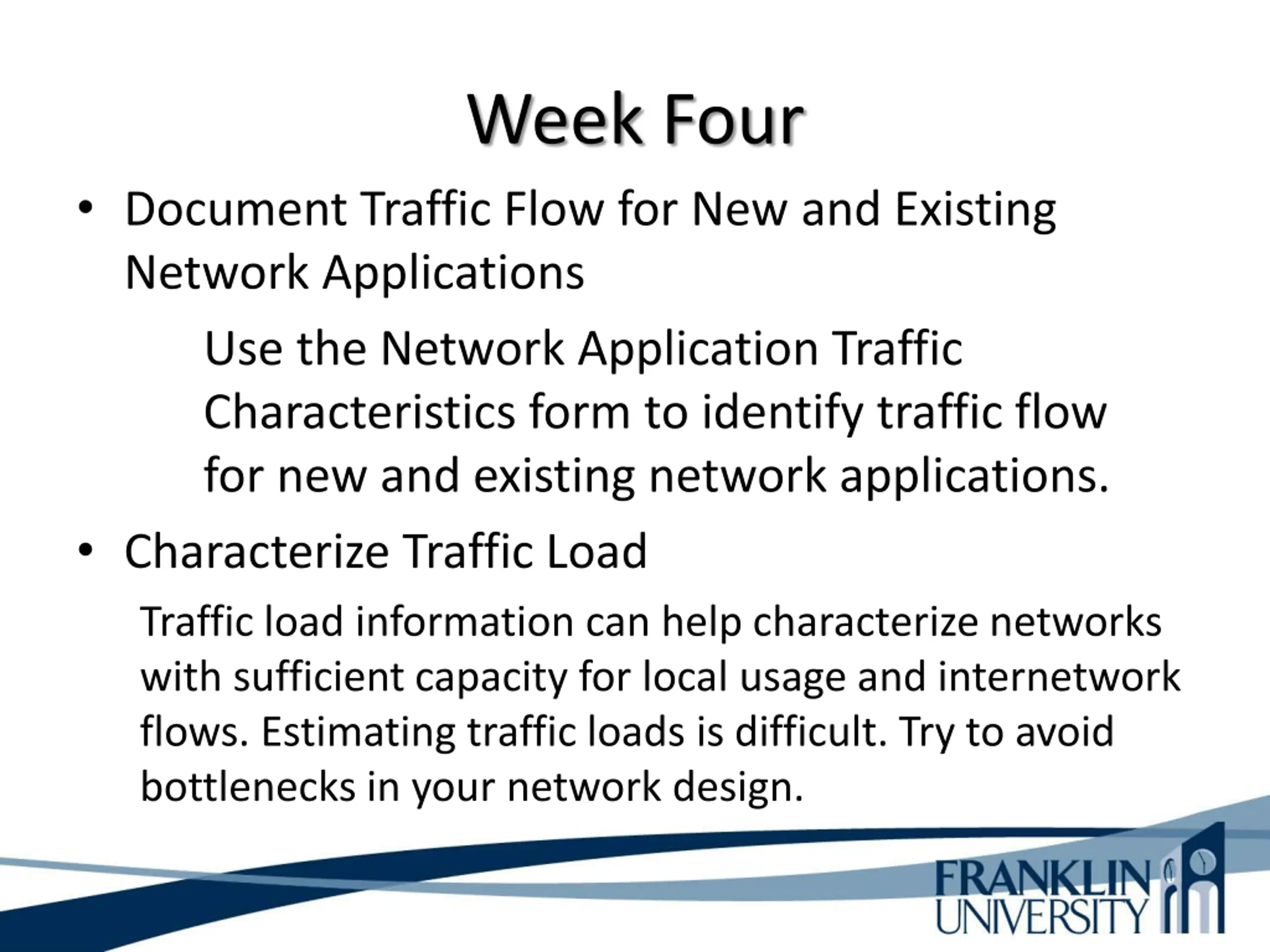 Week Four

• Document Traffic Flow for New and Existing Network Applications

Use the Network Application Traffic Characteristics form to identify traffic flow for new and existing network applications.

• Characterize Traffic Load

Traffic load information can help characterize networks with sufficient capacity for local usage and internetwork flows. Estimating traffic loads is difficult. Try to avoid bottlenecks in your network design.

FRANKLIN UNIVERSITY